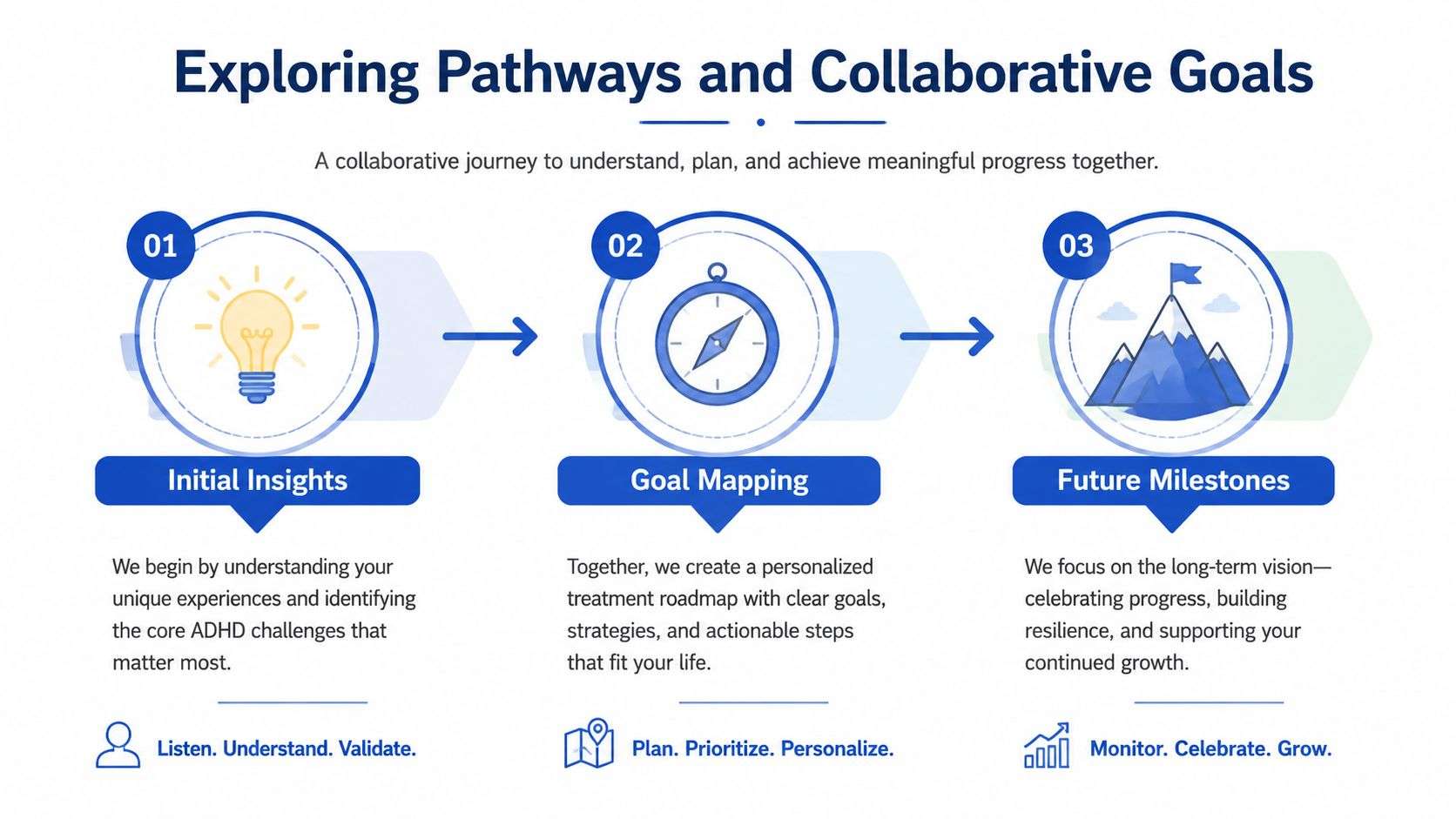 Exploring Pathways and Collaborative Goals

A collaborative journey to understand, plan, and achieve meaningful progress together.

01

Initial Insights

We begin by understanding your unique experiences and identifying the core ADHD challenges that matter most.

Listen. Understand. Validate.

02

Goal Mapping

Together, we create a personalized treatment roadmap with clear goals, strategies, and actionable steps that fit your life.

Plan. Prioritize. Personalize.

03

Future Milestones

We focus on the long-term vision—celebrating progress, building resilience, and supporting your continued growth.

Monitor. Celebrate. Grow.